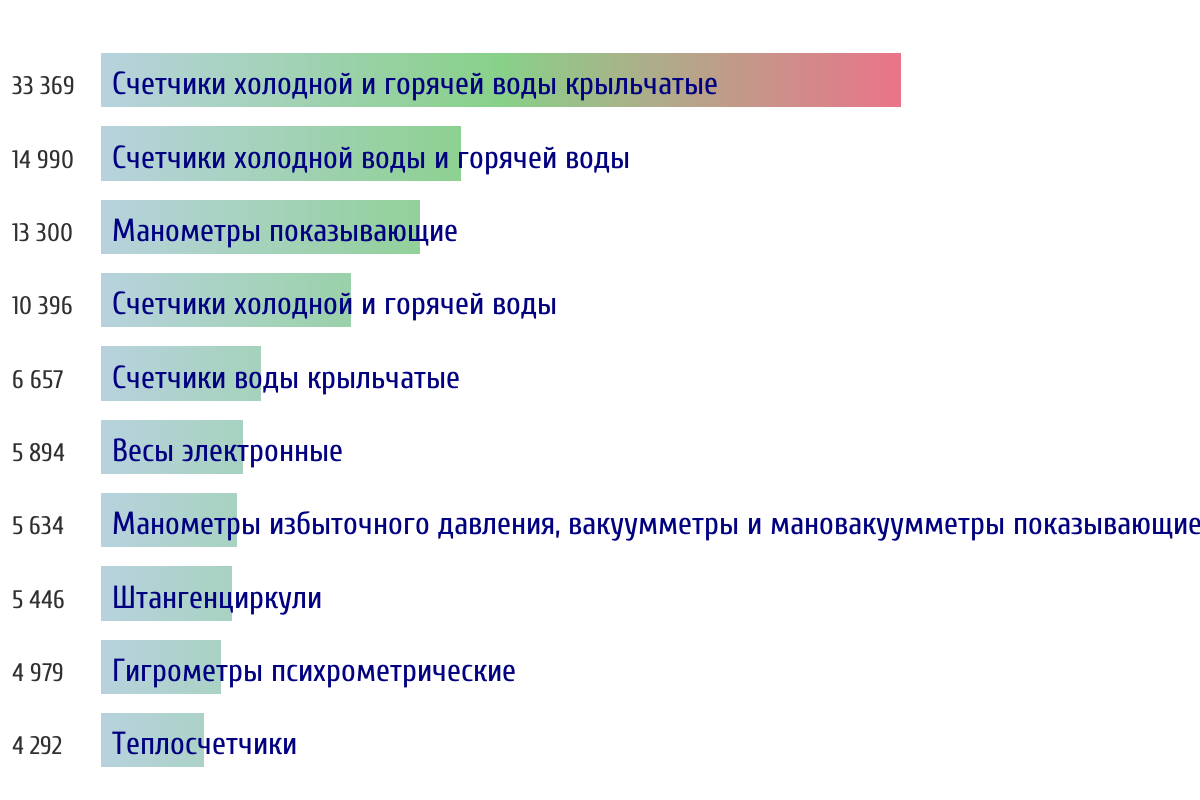 33 369 Счетчики холодной и горячей воды крыльчатые

14 990 Счетчики холодной воды и горячей воды

13 300 Манометры показывающие

10 396 Счетчики холодной и горячей воды

6 657 Счетчики воды крыльчатые

5 894 Весы электронные

5 634 Манометры избыточного давления, вакуумметры и мановакуумметры показывающие

5 446 Штангенциркули

4 979 Гигрометры психрометрические

4 292 Теплосчетчики